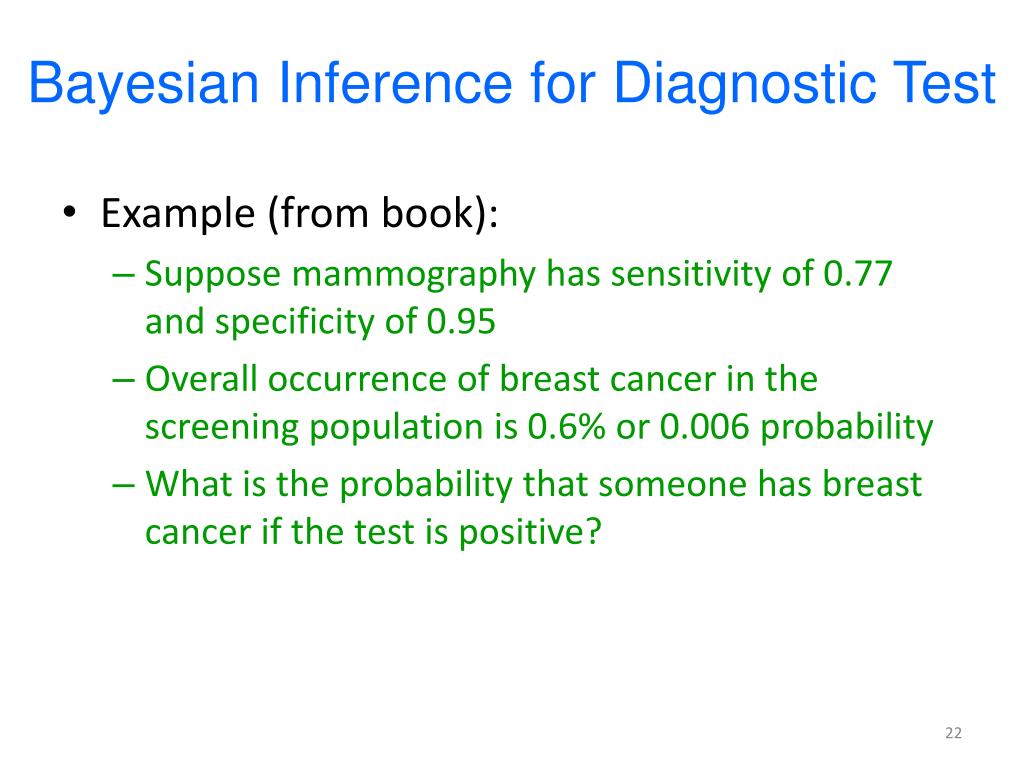 Bayesian Inference for Diagnostic Test

• Example (from book):
– Suppose mammography has sensitivity of 0.77 and specificity of 0.95
– Overall occurrence of breast cancer in the screening population is 0.6% or 0.006 probability
– What is the probability that someone has breast cancer if the test is positive?

22